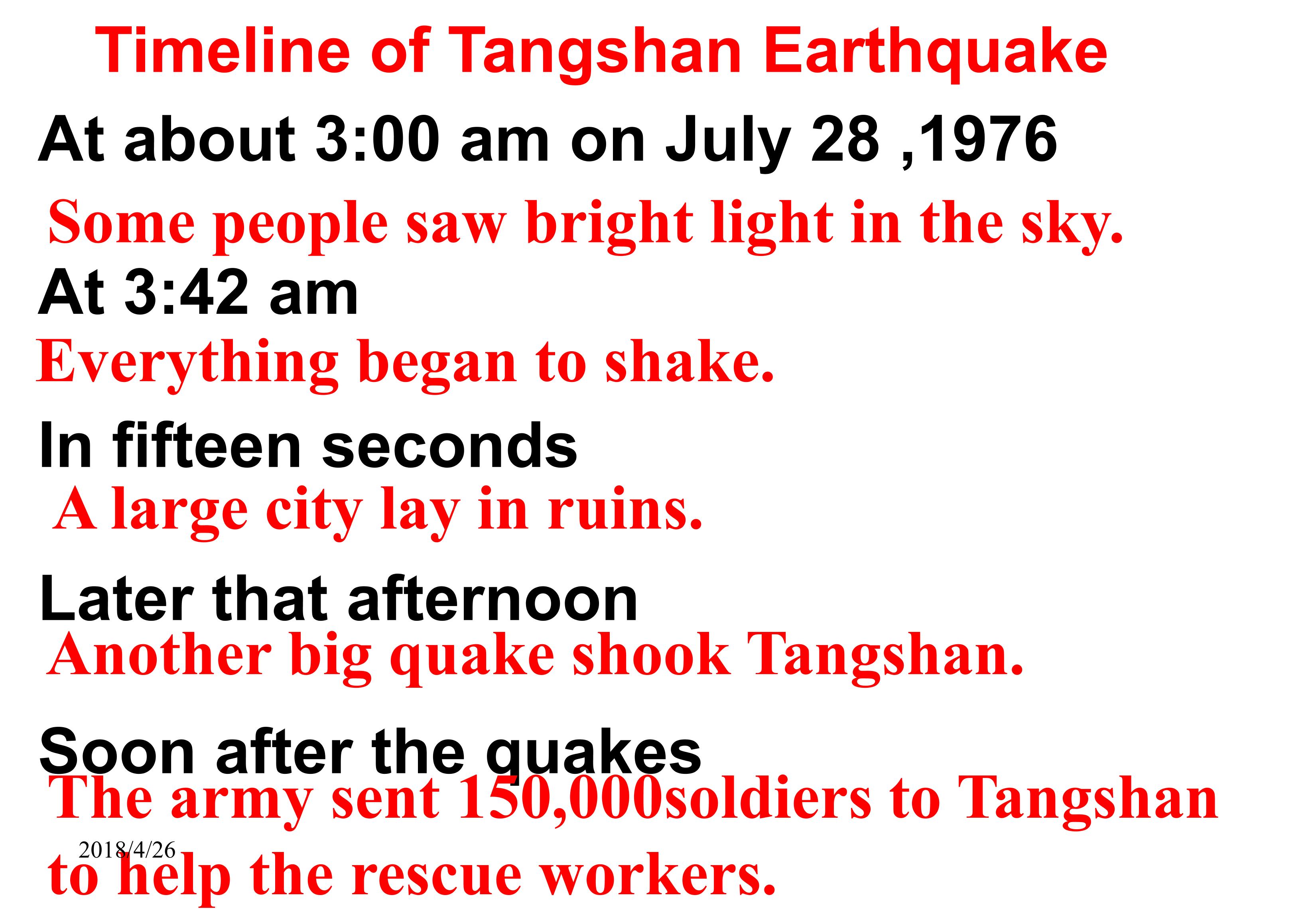 Timeline of Tangshan Earthquake

At about 3:00 am on July 28 ,1976

Some people saw bright light in the sky.

At 3:42 am

Everything began to shake.

In fifteen seconds

A large city lay in ruins.

Later that afternoon

Another big quake shook Tangshan.

Soon after the quakes

The army sent 150,000soldiers to Tangshan to help the rescue workers.

2018/4/26